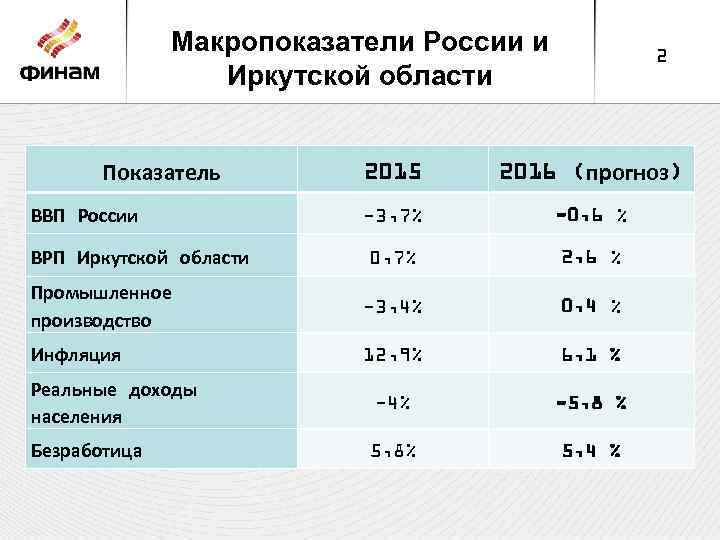 ФИНАМ

Макропоказатели России и Иркутской области

2

| Показатель | 2015 | 2016 (прогноз) |
|---|---|---|
| ВВП России | -3,7% | -0,6 % |
| ВРП Иркутской области | 0,7% | 2,6 % |
| Промышленное производство | -3,4% | 0,4 % |
| Инфляция | 12,9% | 6,1 % |
| Реальные доходы населения | -4% | -5,8 % |
| Безработица | 5,8% | 5,4 % |